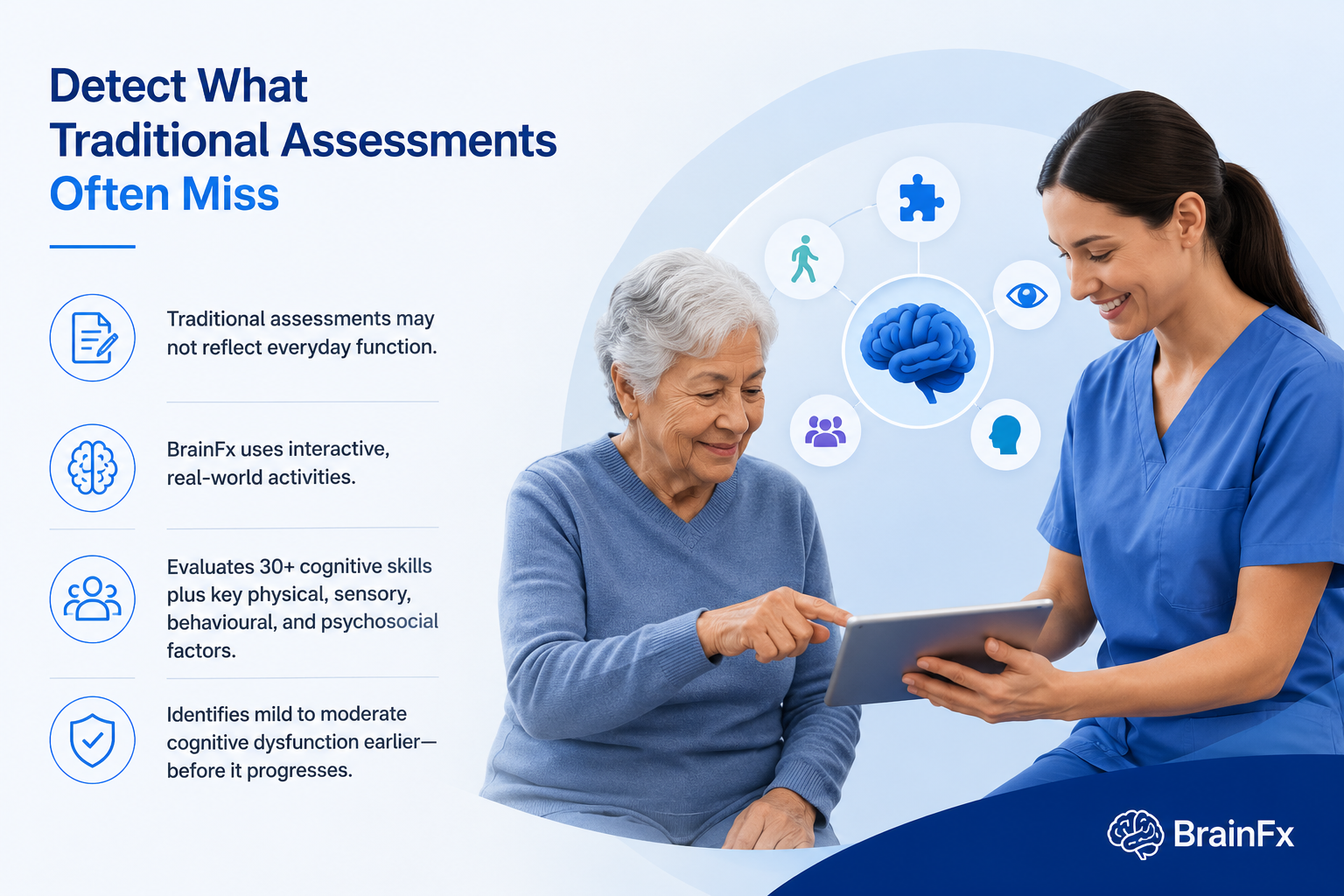 Detect What Traditional Assessments Often Miss

Traditional assessments may not reflect everyday function.

BrainFx uses interactive, real-world activities.

Evaluates 30+ cognitive skills plus key physical, sensory, behavioural, and psychosocial factors.

Identifies mild to moderate cognitive dysfunction earlier—before it progresses.

BrainFx